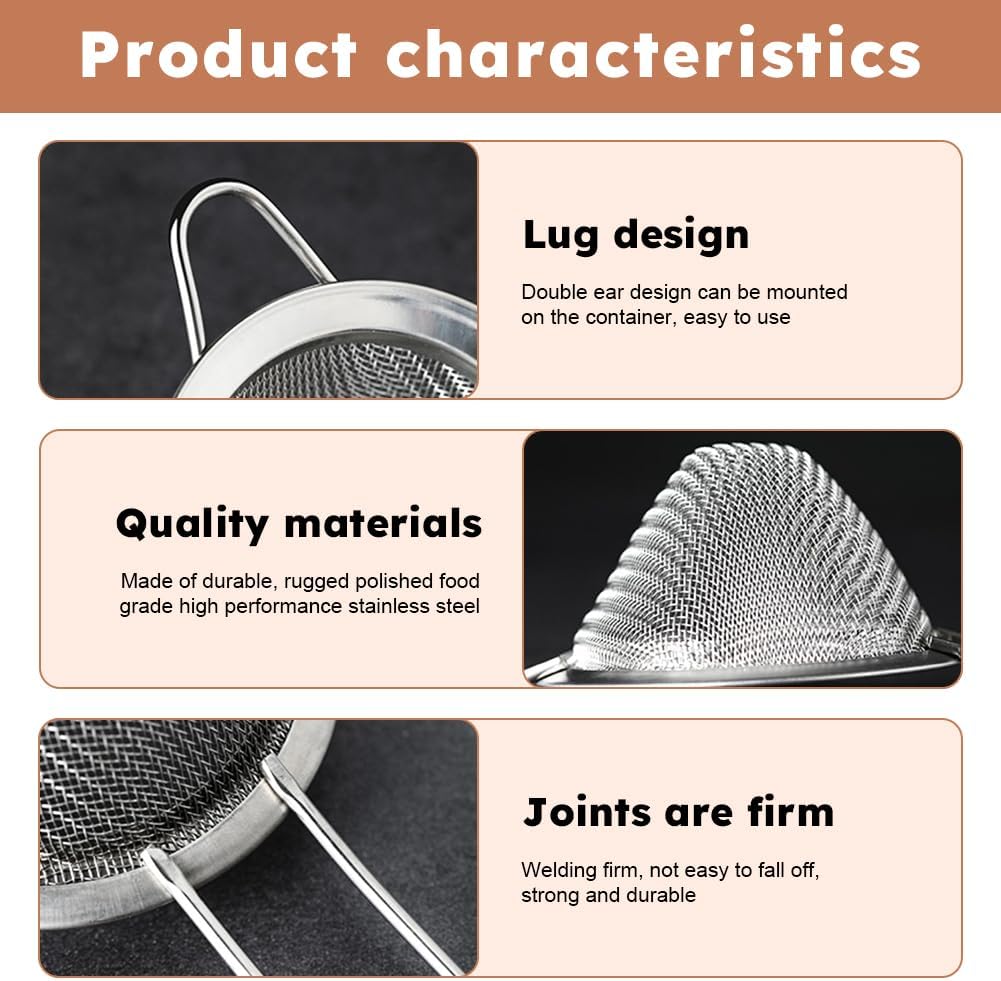 Product characteristics

Lug design

Double ear design can be mounted on the container, easy to use

Quality materials

Made of durable, rugged polished food grade high performance stainless steel

Joints are firm

Welding firm, not easy to fall off, strong and durable